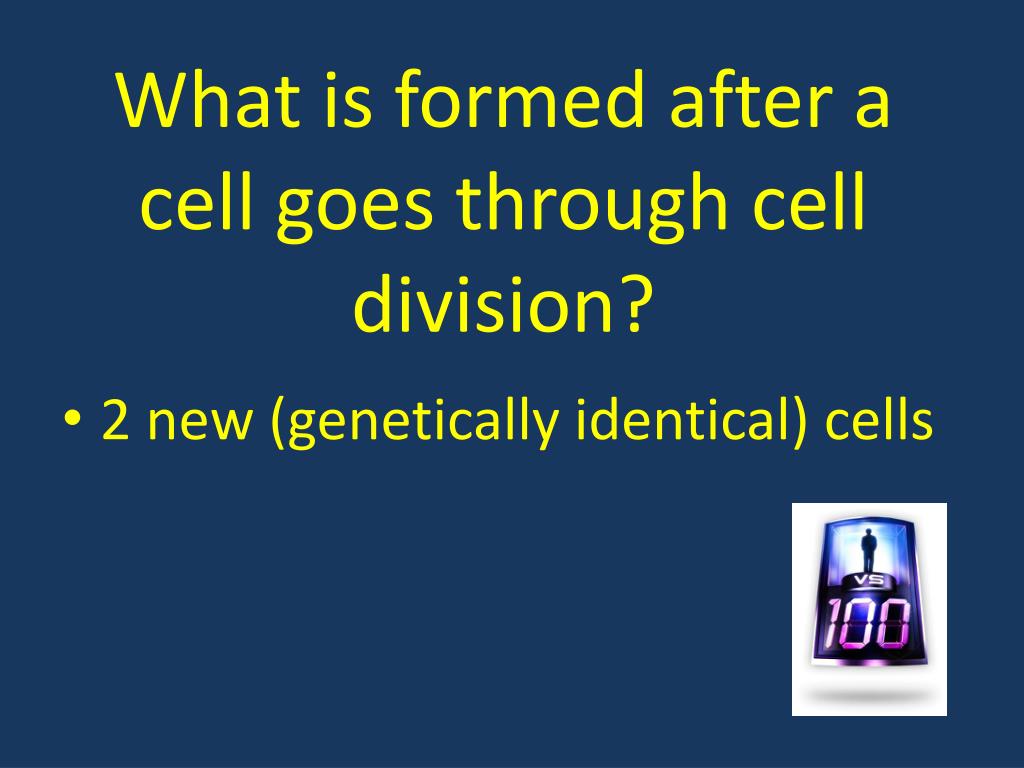 What is formed after a cell goes through cell division?

• 2 new (genetically identical) cells

VS
100